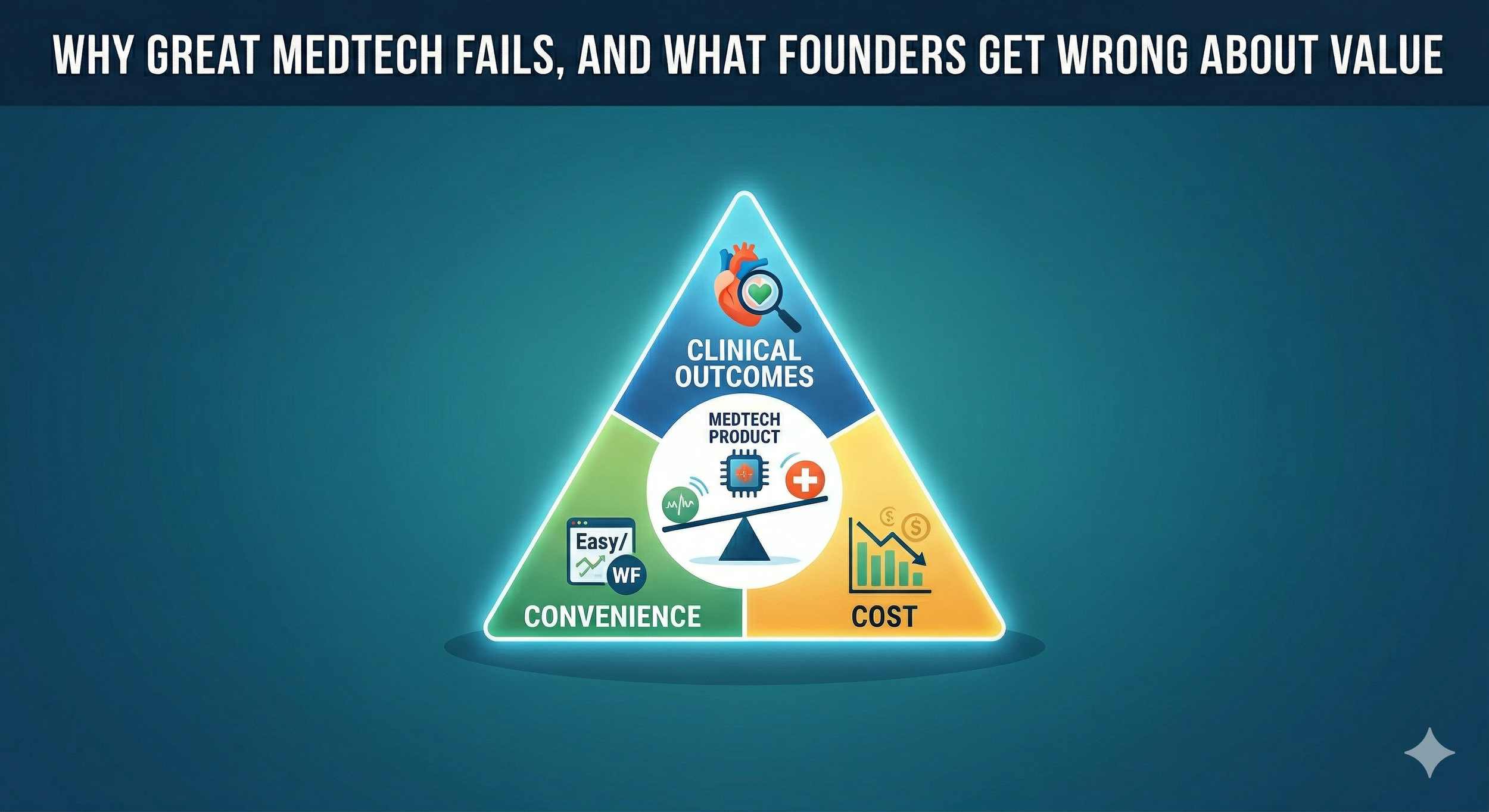 WHY GREAT MEDTECH FAILS, AND WHAT FOUNDERS GET WRONG ABOUT VALUE

CLINICAL OUTCOMES

MEDTECH PRODUCT

Easy/

WF

CONVENIENCE

$

$

COST